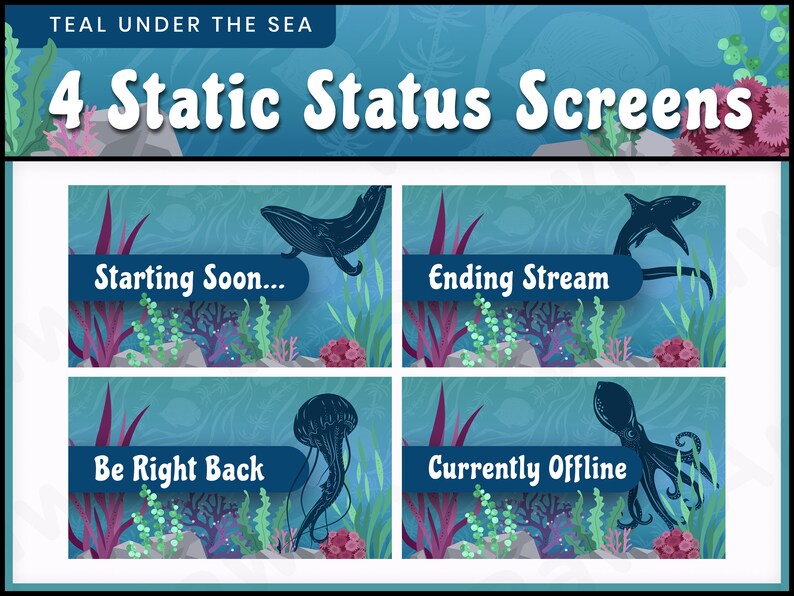 TEAL UNDER THE SEA

4 Static Status Screens

Starting Soon...

Ending Stream

Be Right Back

Currently Offline